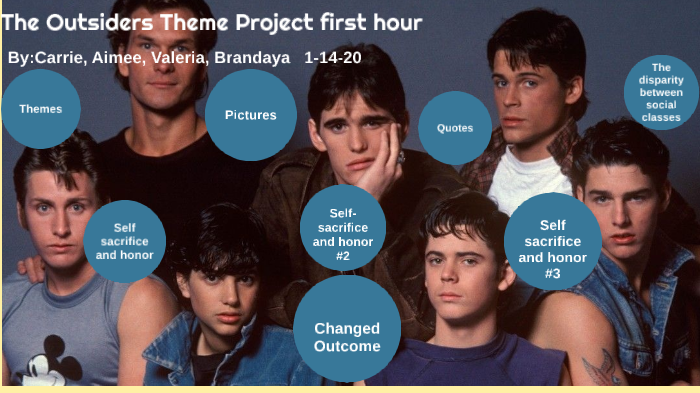 The Outsiders Theme Project first hour

By:Carrie, Aimee, Valeria, Brandaya 1-14-20

Themes

Pictures

Quotes

The disparity between social classes

Self sacrifice and honor

Self-sacrifice and honor #2

Self sacrifice and honor #3

Changed Outcome